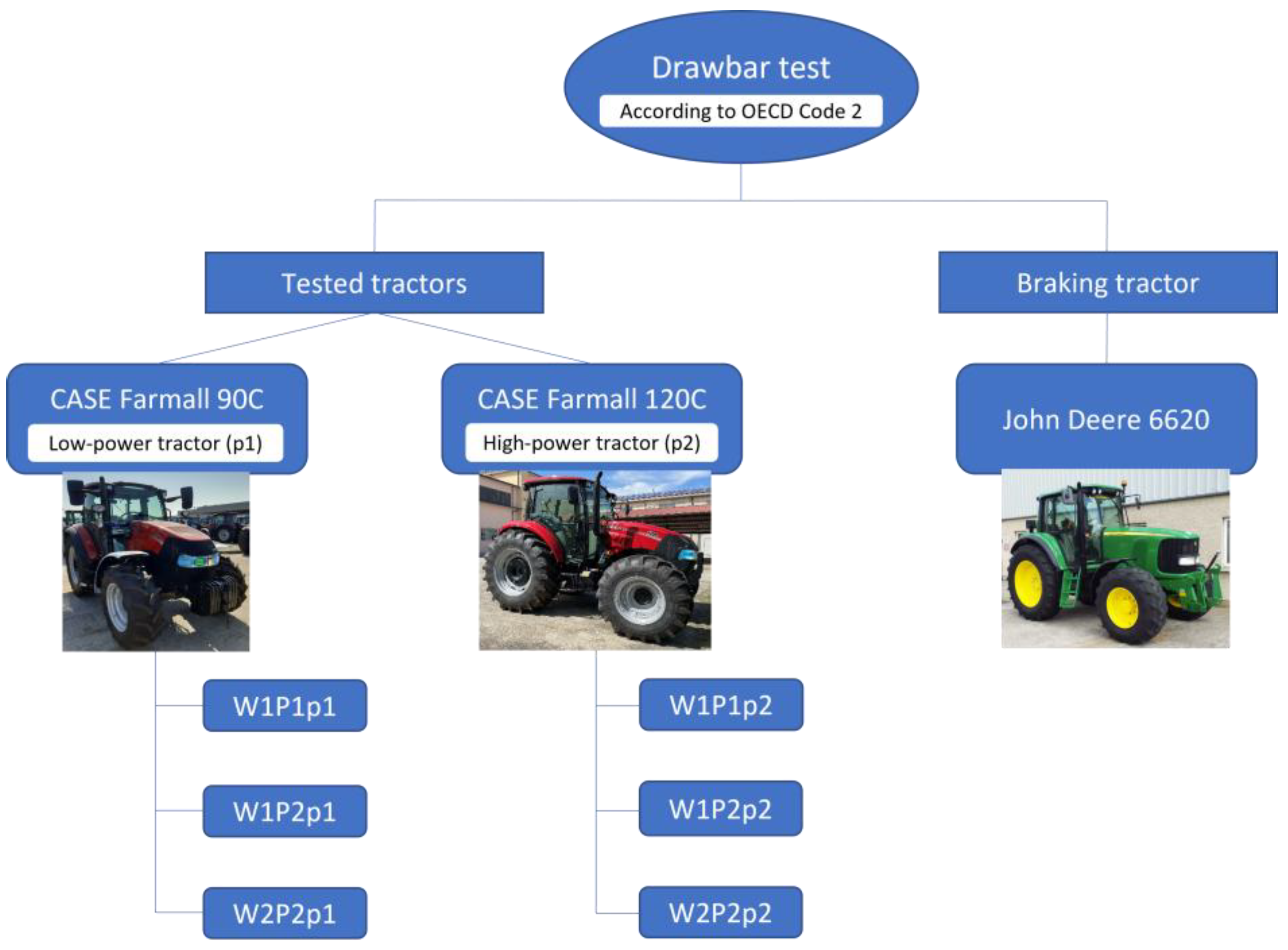 Drawbar test
According to OECD Code 2

Tested tractors

Braking tractor

CASE Farmall 90C
Low-power tractor (p1)

CASE Farmall 120C
High-power tractor (p2)

John Deere 6620

W1P1p1

W1P2p1

W2P2p1

W1P1p2

W1P2p2

W2P2p2